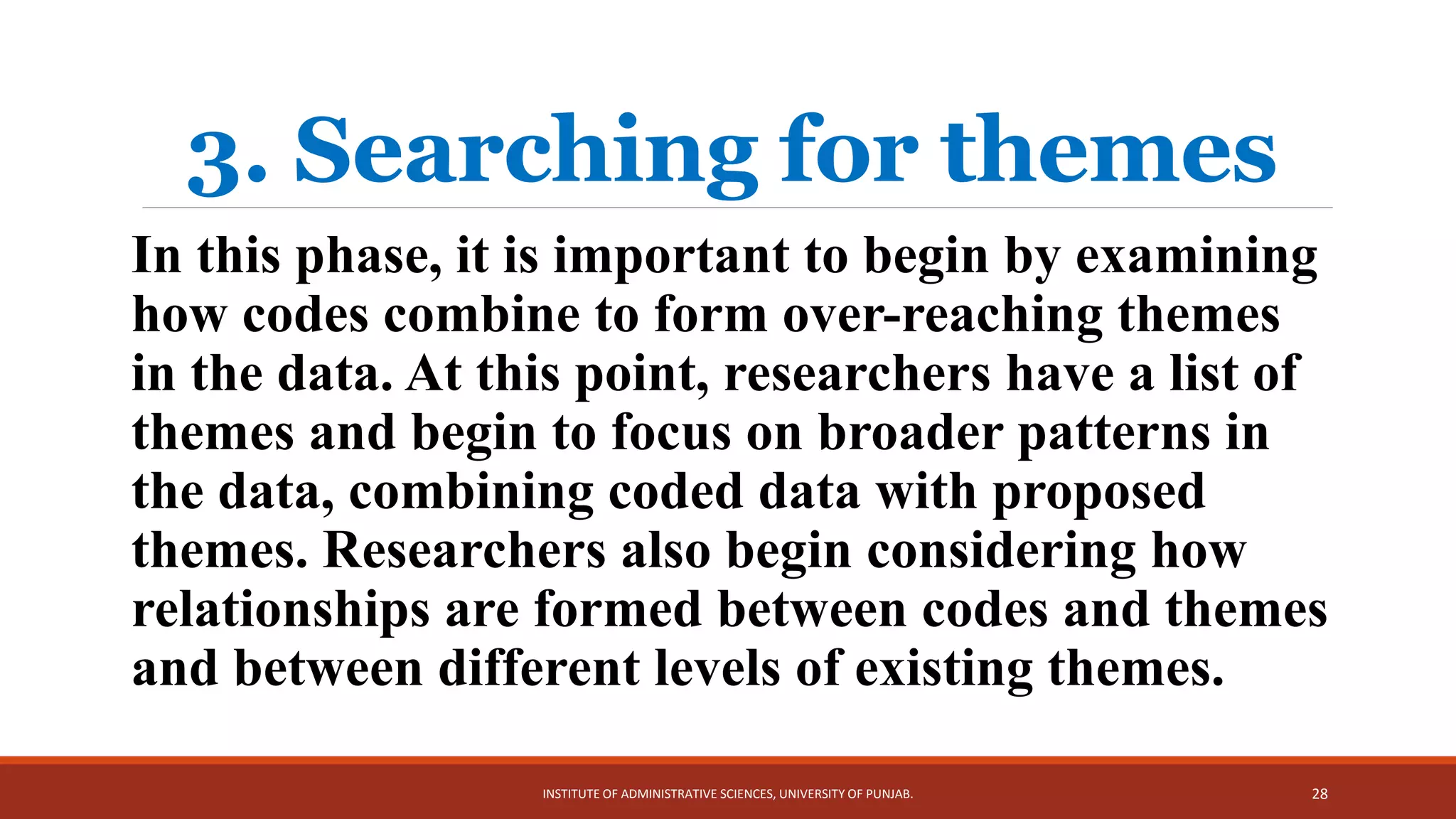 3. Searching for themes

In this phase, it is important to begin by examining how codes combine to form over-reaching themes in the data. At this point, researchers have a list of themes and begin to focus on broader patterns in the data, combining coded data with proposed themes. Researchers also begin considering how relationships are formed between codes and themes and between different levels of existing themes.

INSTITUTE OF ADMINISTRATIVE SCIENCES, UNIVERSITY OF PUNJAB.

28